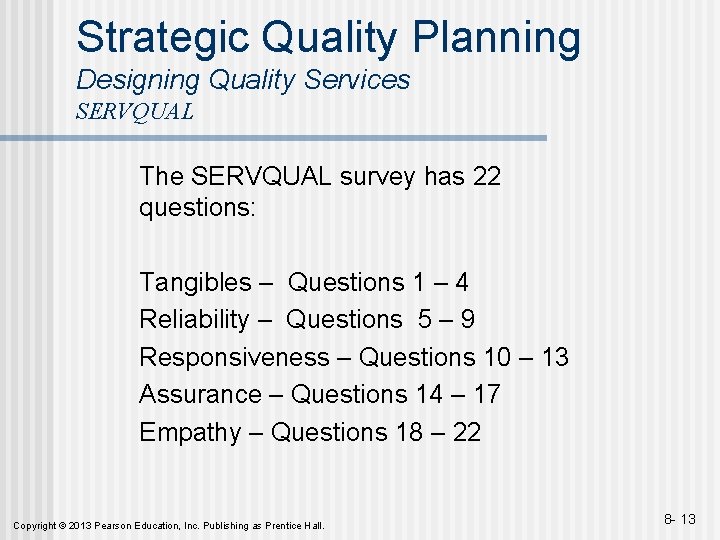 Strategic Quality Planning
Designing Quality Services
SERVQUAL

The SERVQUAL survey has 22 questions:

Tangibles – Questions 1 – 4
Reliability – Questions 5 – 9
Responsiveness – Questions 10 – 13
Assurance – Questions 14 – 17
Empathy – Questions 18 – 22

Copyright © 2013 Pearson Education, Inc. Publishing as Prentice Hall.

8- 13